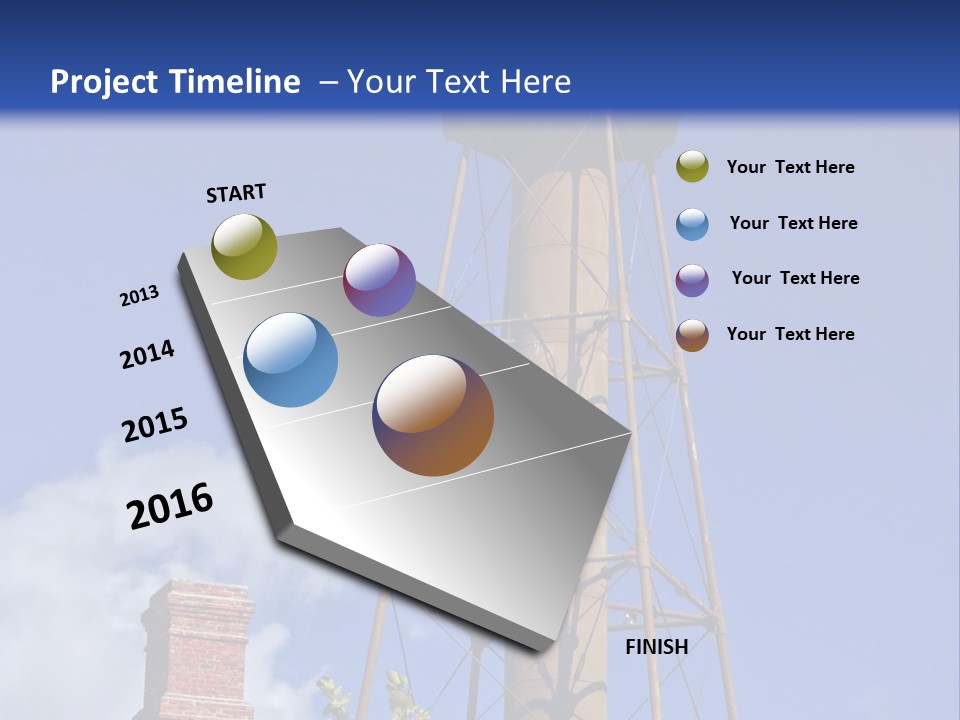 Project Timeline – Your Text Here

START

2013

2014

2015

2016

FINISH

Your Text Here

Your Text Here

Your Text Here

Your Text Here